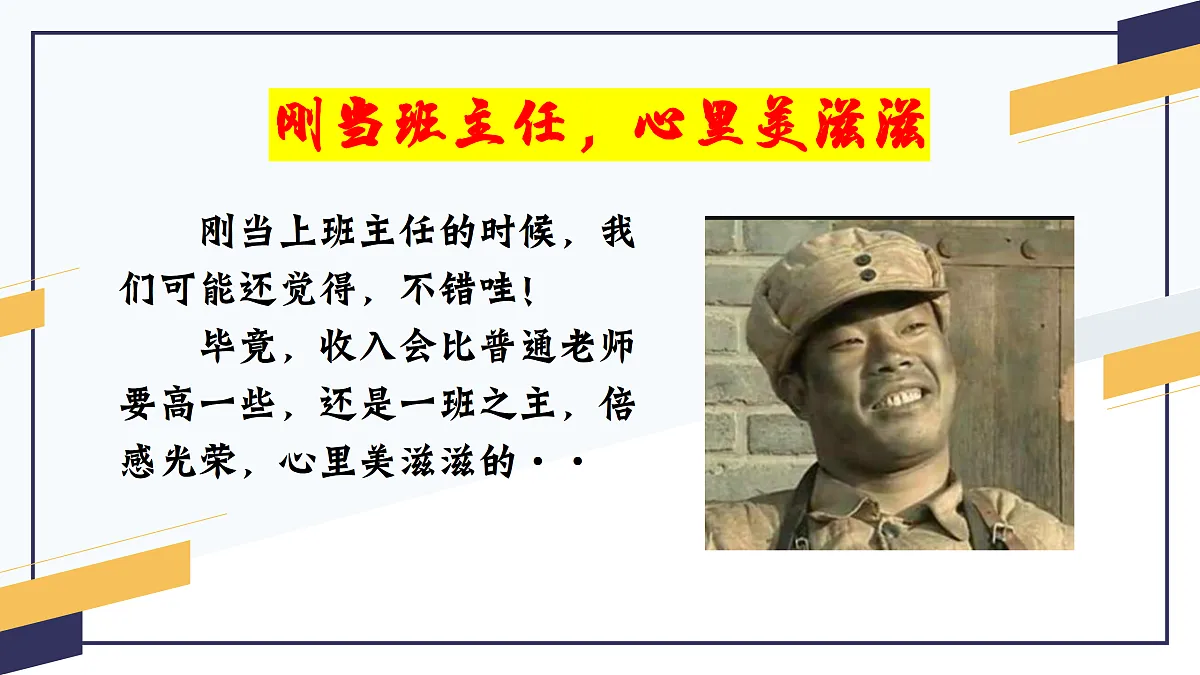 刚当班主任，心里美滋滋

刚当上班主任的时候，我们可能还觉得，不错哇！

毕竟，收入会比普通老师要高一些，还是一班之主，倍感光荣，心里美滋滋的··